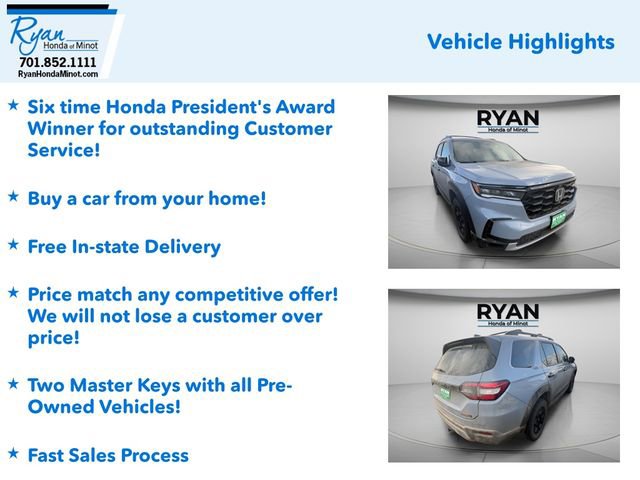 Ryan
Honda of Minot
701.852.1111
RyanHondaMinot.com

Vehicle Highlights

★ Six time Honda President's Award Winner for outstanding Customer Service!

★ Buy a car from your home!

★ Free In-state Delivery

★ Price match any competitive offer! We will not lose a customer over price!

★ Two Master Keys with all Pre-Owned Vehicles!

★ Fast Sales Process

RYAN
Honda of Minot

RYAN
Honda of Minot